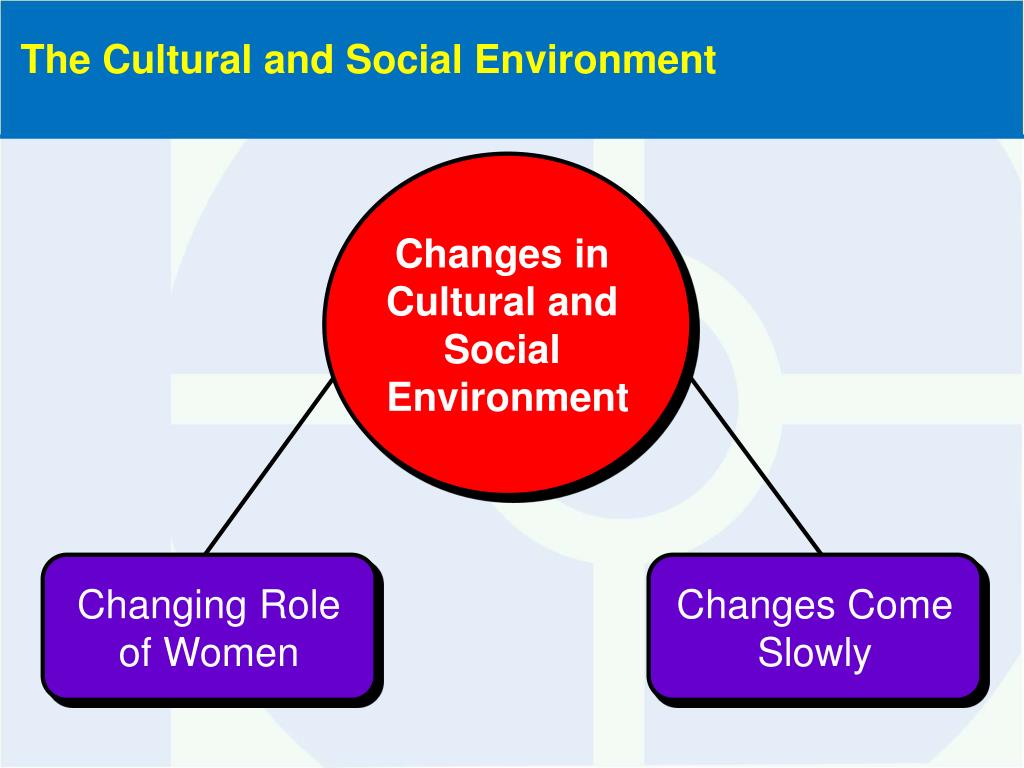 The Cultural and Social Environment

Changes in Cultural and Social Environment

Changing Role of Women

Changes Come Slowly